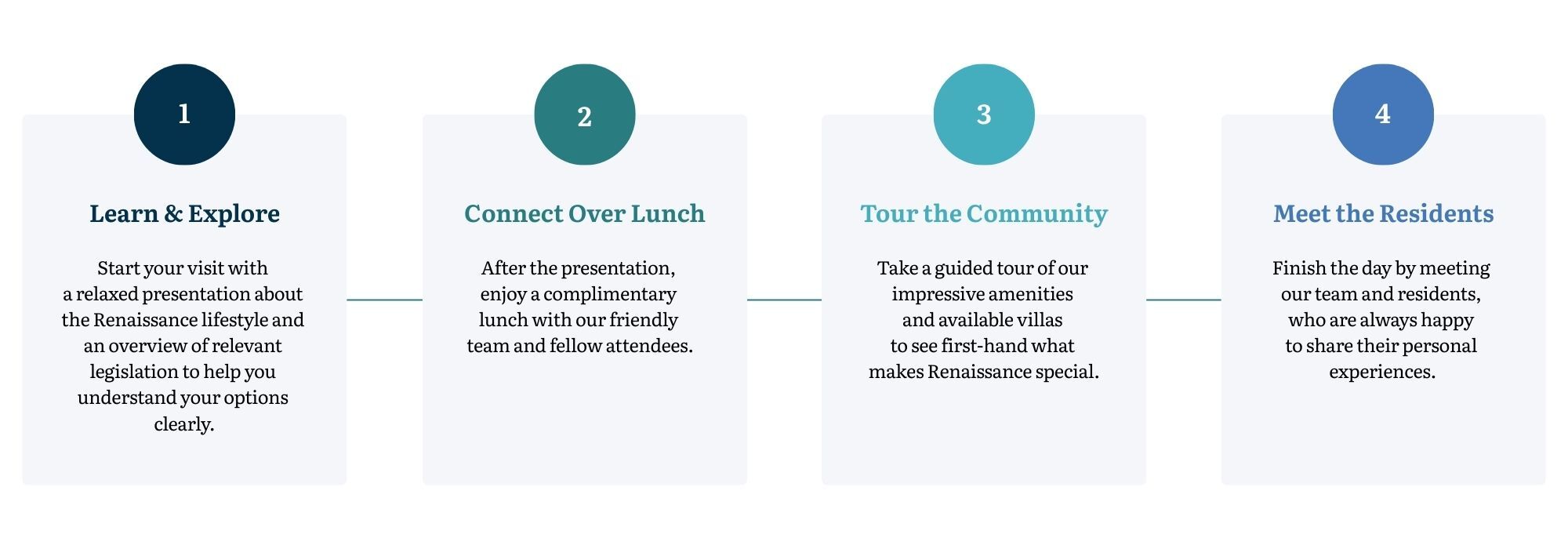 1

Learn & Explore

Start your visit with a relaxed presentation about the Renaissance lifestyle and an overview of relevant legislation to help you understand your options clearly.

2

Connect Over Lunch

After the presentation, enjoy a complimentary lunch with our friendly team and fellow attendees.

3

Tour the Community

Take a guided tour of our impressive amenities and available villas to see first-hand what makes Renaissance special.

4

Meet the Residents

Finish the day by meeting our team and residents, who are always happy to share their personal experiences.